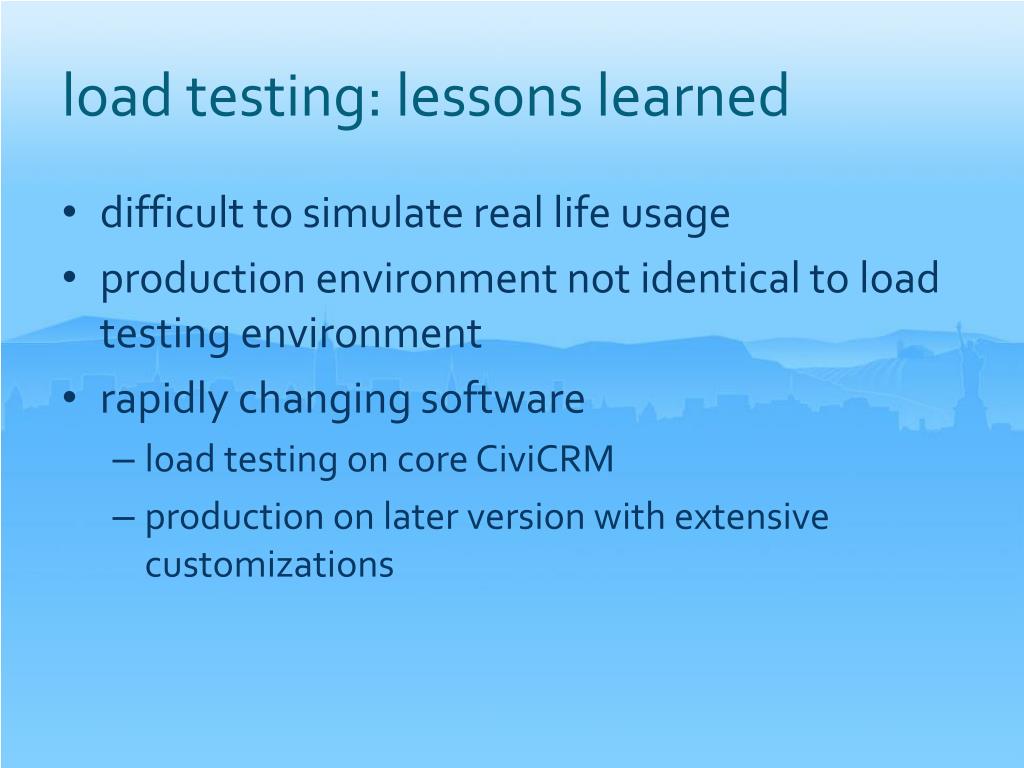 load testing: lessons learned

• difficult to simulate real life usage
• production environment not identical to load testing environment
• rapidly changing software
  – load testing on core CiviCRM
  – production on later version with extensive customizations